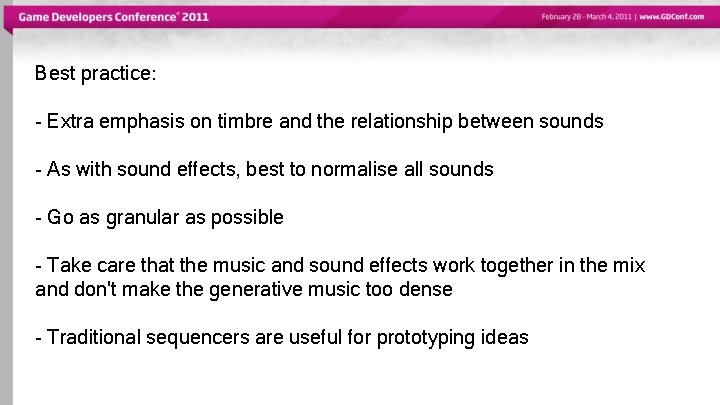 Game Developers Conference® 2011

February 28 - March 4, 2011 | www.GDConf.com

Best practice:

- Extra emphasis on timbre and the relationship between sounds

- As with sound effects, best to normalise all sounds

- Go as granular as possible

- Take care that the music and sound effects work together in the mix and don't make the generative music too dense

- Traditional sequencers are useful for prototyping ideas